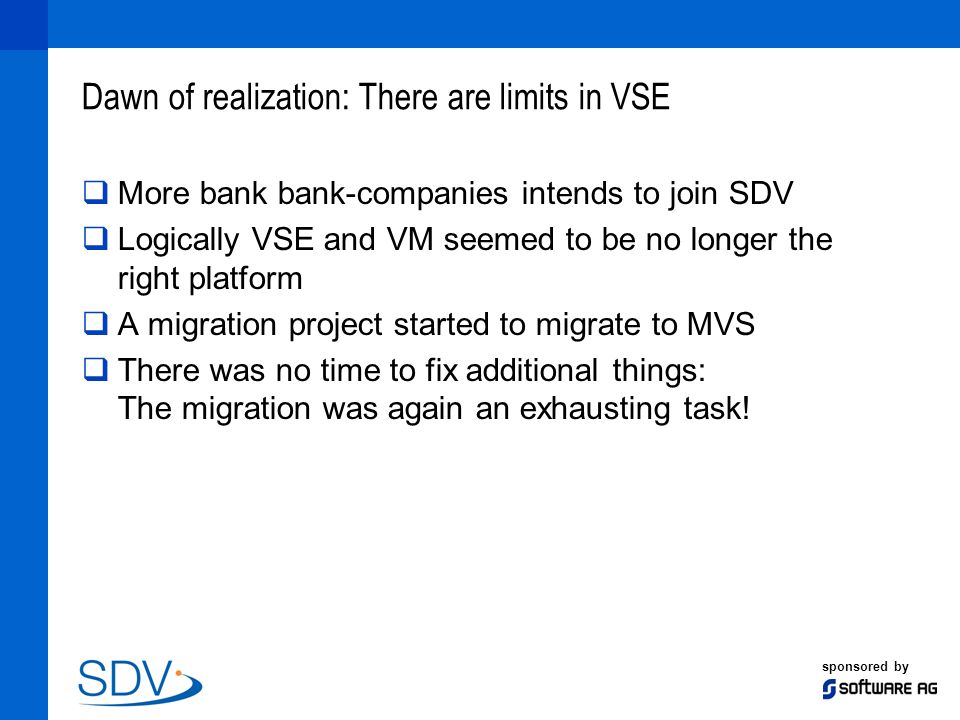 Dawn of realization: There are limits in VSE

❑ More bank bank-companies intends to join SDV

❑ Logically VSE and VM seemed to be no longer the right platform

❑ A migration project started to migrate to MVS

❑ There was no time to fix additional things:
The migration was again an exhausting task!

SDV

sponsored by
SOFTWARE AG